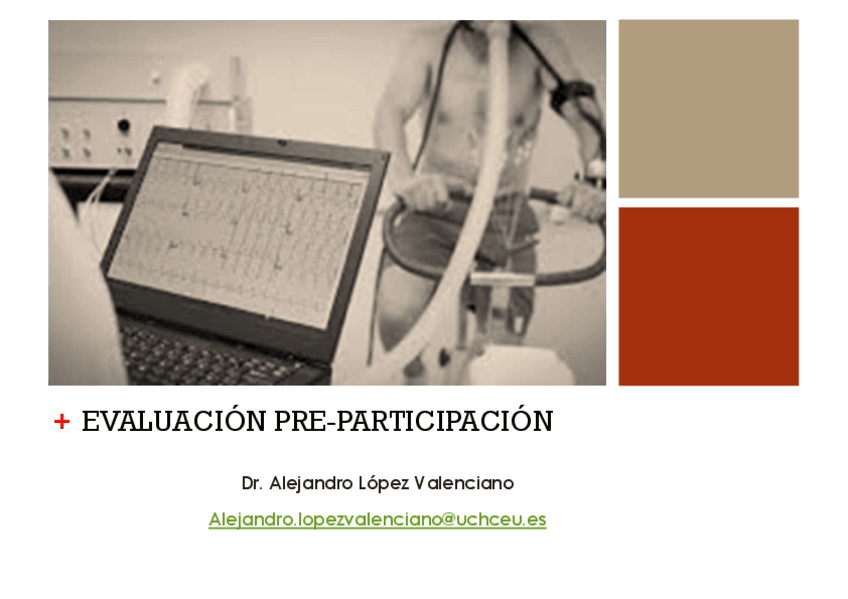 + EVALUACIÓN PRE-PARTICIPACIÓN

Dr. Alejandro López Valenciano

Alejandro.lopezvalenciano@uchceu.es